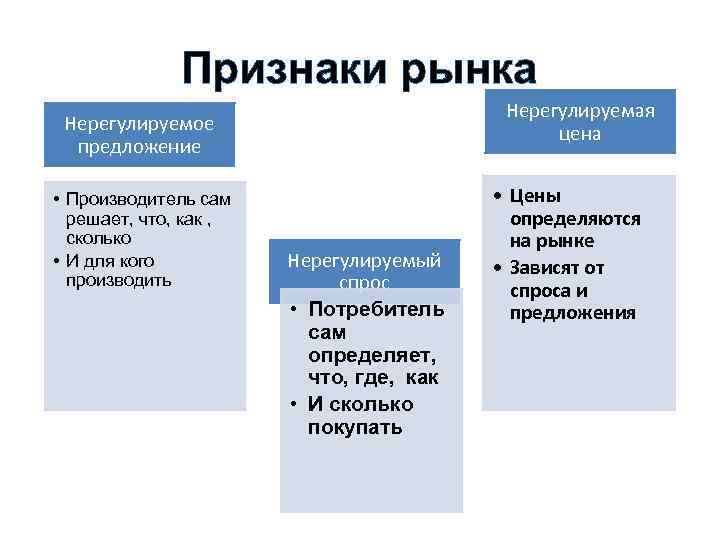 Признаки рынка

Нерегулируемое предложение

• Производитель сам решает, что, как , сколько
• И для кого производить

Нерегулируемый спрос

• Потребитель сам определяет, что, где, как
• И сколько покупать

Нерегулируемая цена

• Цены определяются на рынке
• Зависят от спроса и предложения